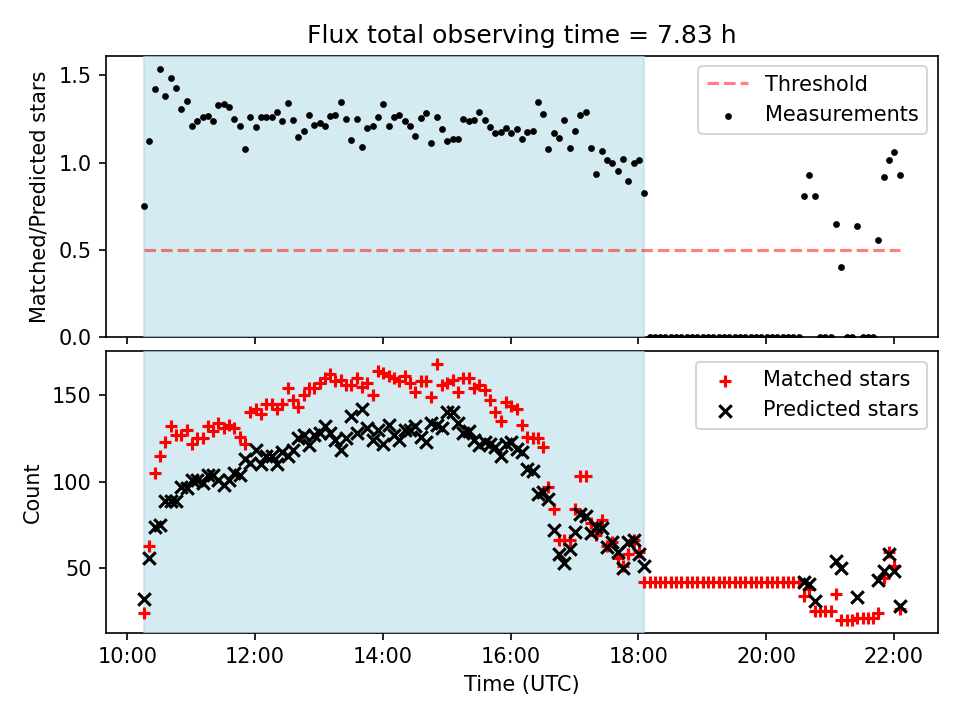 Flux total observing time = 7.83 h

Matched/Predicted stars

1.5
1.0
0.5
0.0

Threshold
Measurements

Count

150
100
50

Matched stars
Predicted stars

10:00
12:00
14:00
16:00
18:00
20:00
22:00

Time (UTC)